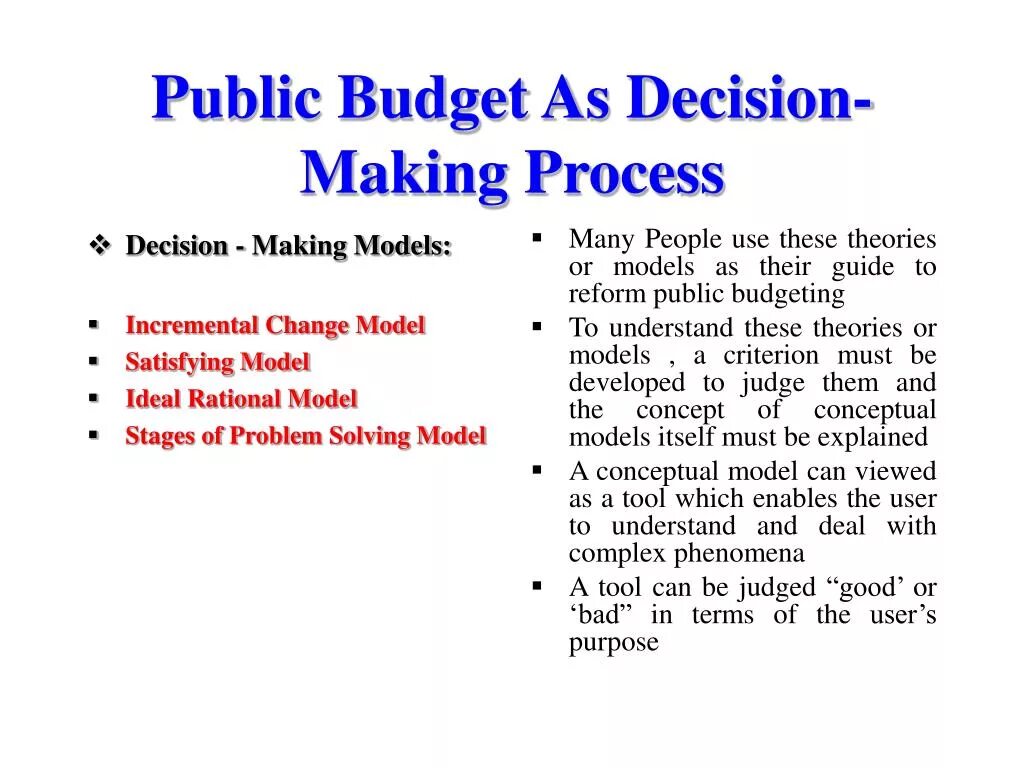 Public Budget As Decision-Making Process

❖ Decision - Making Models:

▪ Incremental Change Model
▪ Satisfying Model
▪ Ideal Rational Model
▪ Stages of Problem Solving Model

▪ Many People use these theories or models as their guide to reform public budgeting
▪ To understand these theories or models , a criterion must be developed to judge them and the concept of conceptual models itself must be explained
▪ A conceptual model can viewed as a tool which enables the user to understand and deal with complex phenomena
▪ A tool can be judged “good’ or ‘bad” in terms of the user’s purpose